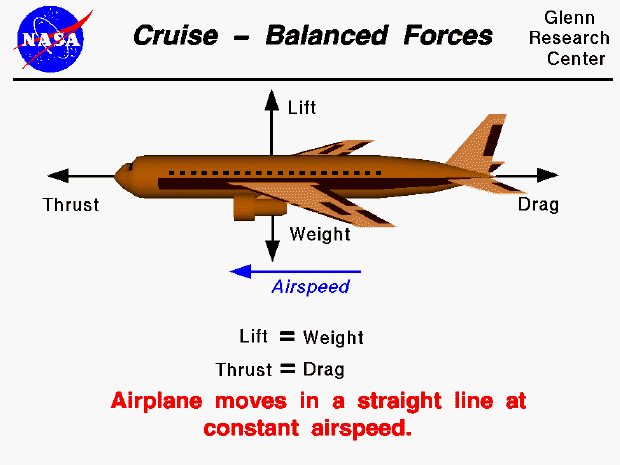 NASA

Cruise – Balanced Forces

Glenn Research Center

Lift

Thrust

Drag

Weight

Airspeed

Lift = Weight

Thrust = Drag

Airplane moves in a straight line at constant airspeed.